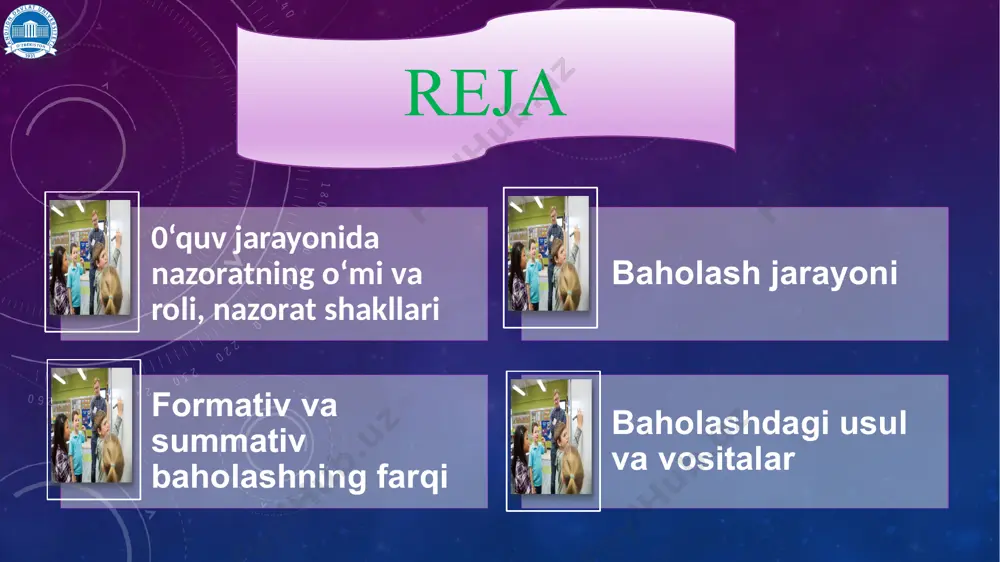 REJA

0‘quv jarayonida nazoratning o‘mi va roli, nazorat shakllari

Baholash jarayoni

Formativ va summativ baholashning farqi

Baholashdagi usul va vositalar